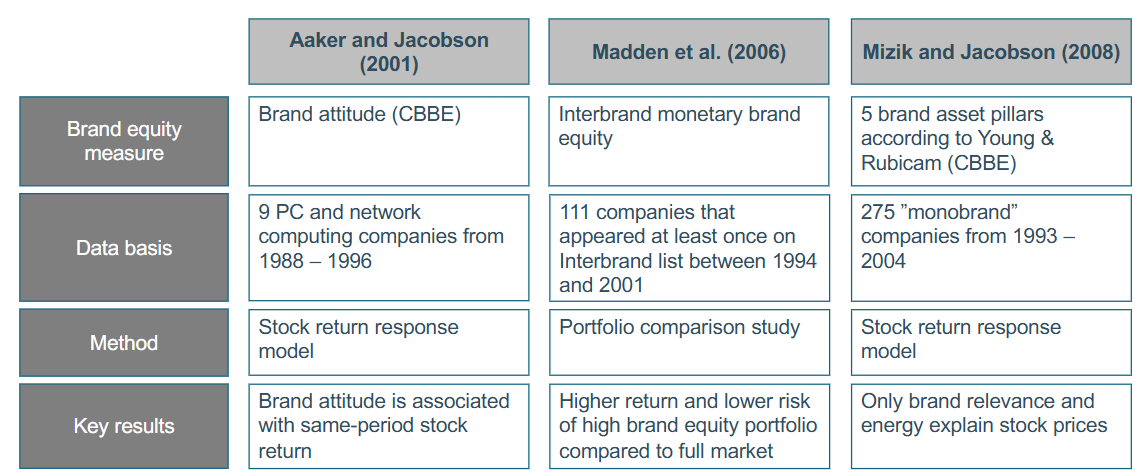 | | Aaker and Jacobson (2001) | Madden et al. (2006) | Mizik and Jacobson (2008) |
|---|---|---|---|
| Brand equity measure | Brand attitude (CBBE) | Interbrand monetary brand equity | 5 brand asset pillars according to Young & Rubicam (CBBE) |
| Data basis | 9 PC and network computing companies from 1988 – 1996 | 111 companies that appeared at least once on Interbrand list between 1994 and 2001 | 275 ”monobrand” companies from 1993 – 2004 |
| Method | Stock return response model | Portfolio comparison study | Stock return response model |
| Key results | Brand attitude is associated with same-period stock return | Higher return and lower risk of high brand equity portfolio compared to full market | Only brand relevance and energy explain stock prices |